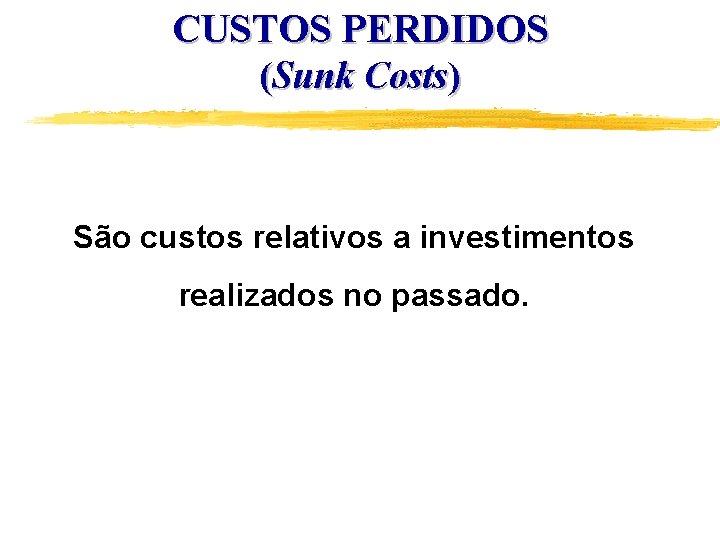 CUSTOS PERDIDOS
(Sunk Costs)

São custos relativos a investimentos realizados no passado.